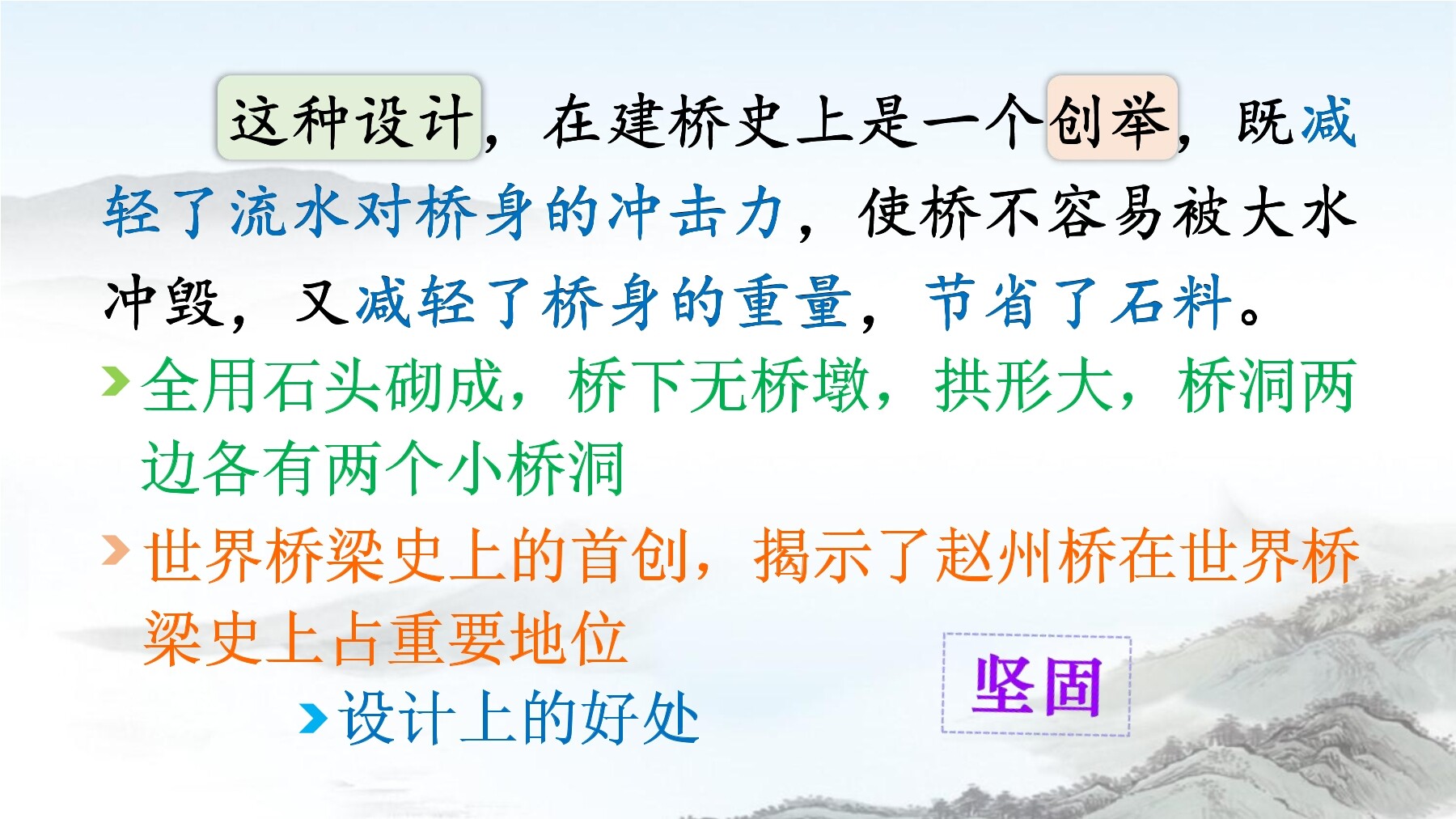 这种设计，在建桥史上是一个创举，既减轻了流水对桥身的冲击力，使桥不容易被大水冲毁，又减轻了桥身的重量，节省了石料。

全用石头砌成，桥下无桥墩，拱形大，桥洞两边各有两个小桥洞

世界桥梁史上的首创，揭示了赵州桥在世界桥梁史上占重要地位

设计上的好处

坚固